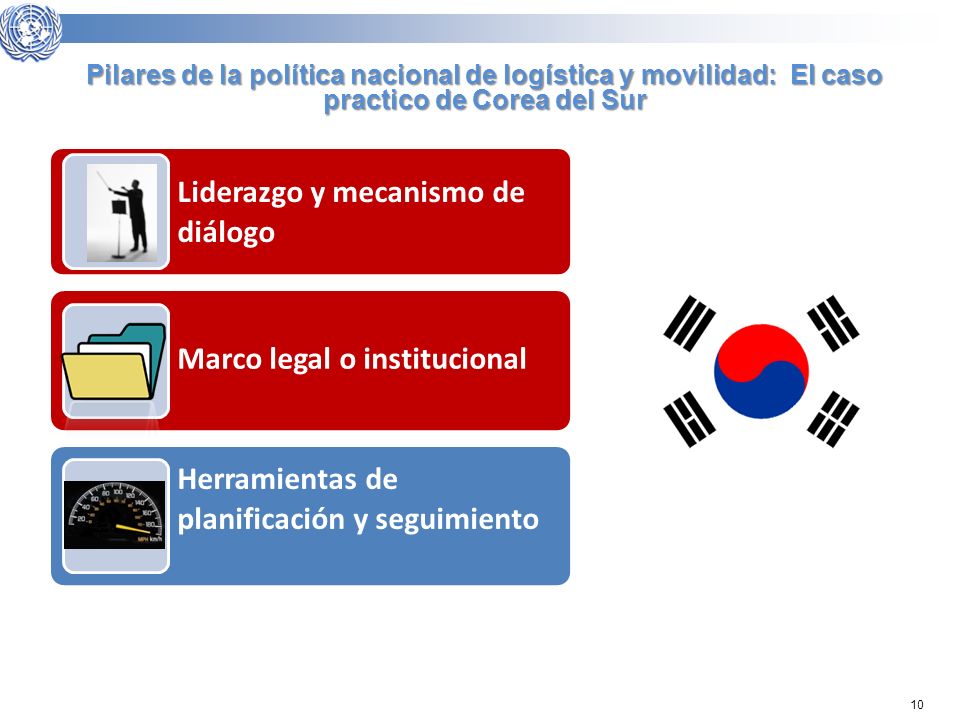 Pilares de la política nacional de logística y movilidad: El caso practico de Corea del Sur

Liderazgo y mecanismo de diálogo

Marco legal o institucional

Herramientas de planificación y seguimiento

10